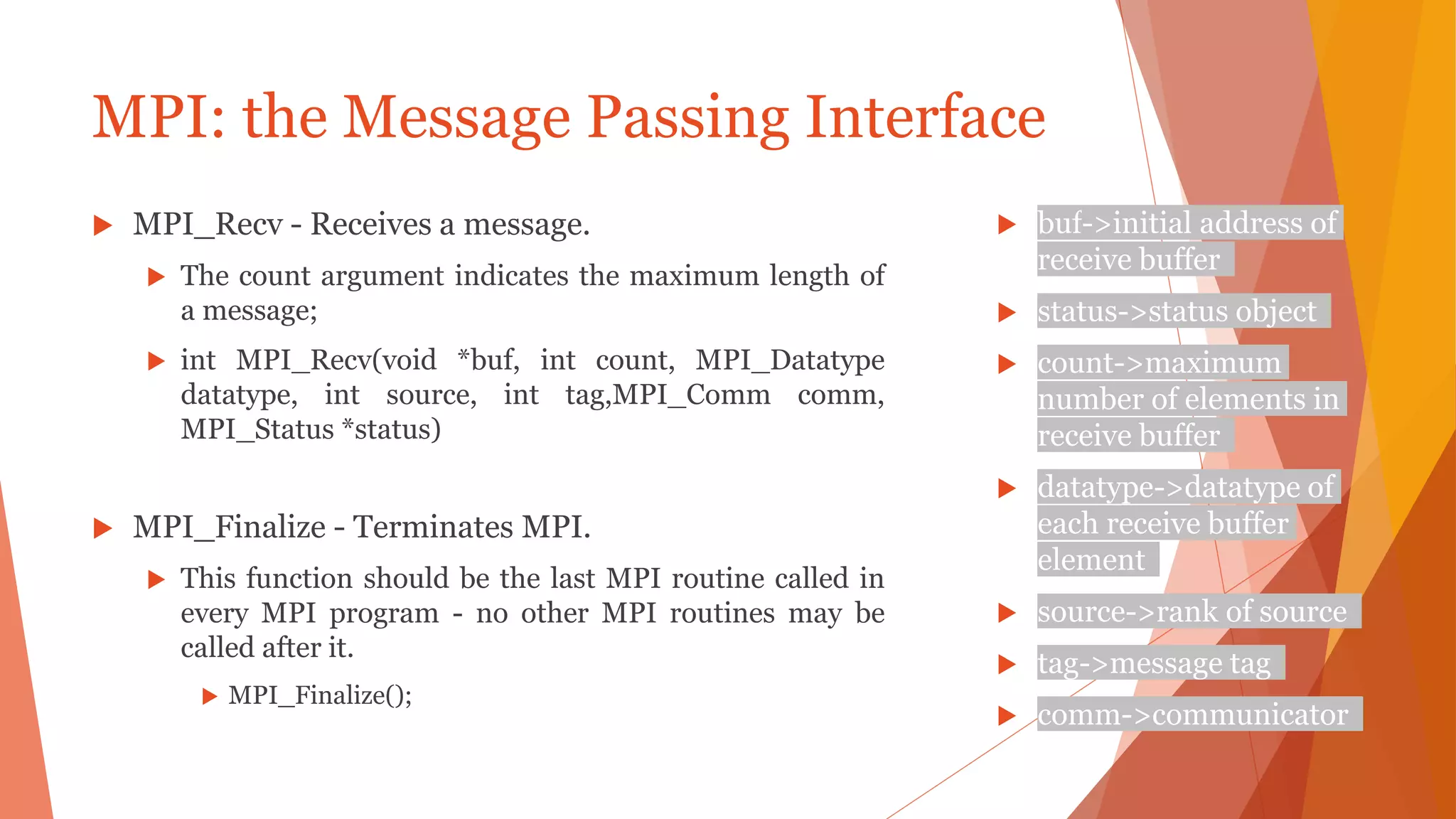 MPI: the Message Passing Interface

MPI_Recv - Receives a message.

The count argument indicates the maximum length of a message;

int MPI_Recv(void *buf, int count, MPI_Datatype datatype, int source, int tag,MPI_Comm comm, MPI_Status *status)

MPI_Finalize - Terminates MPI.

This function should be the last MPI routine called in every MPI program - no other MPI routines may be called after it.

MPI_Finalize();

buf->initial address of receive buffer

status->status object

count->maximum number of elements in receive buffer

datatype->datatype of each receive buffer element

source->rank of source

tag->message tag

comm->communicator